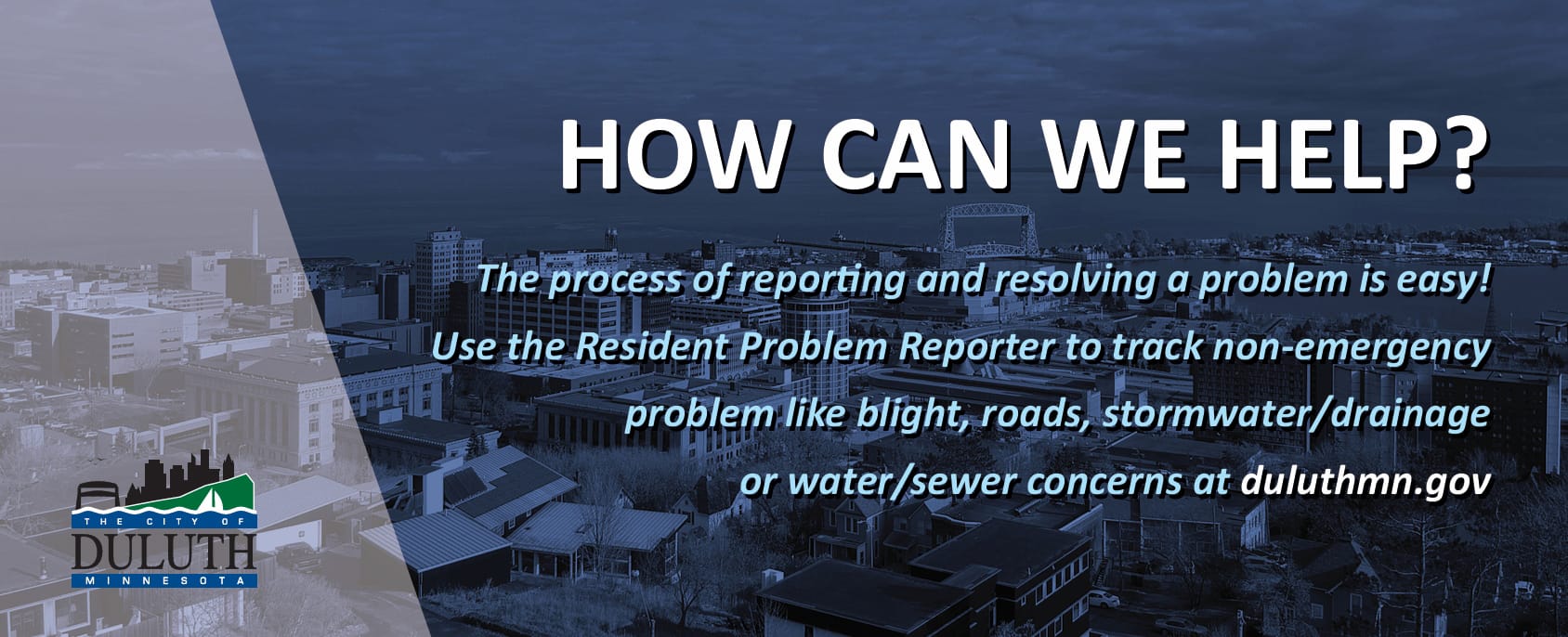 HOW CAN WE HELP?

The process of reporting and resolving a problem is easy! Use the Resident Problem Reporter to track non-emergency problem like blight, roads, stormwater/drainage or water/sewer concerns at duluthmn.gov

THE CITY OF
DULUTH
MINNESOTA